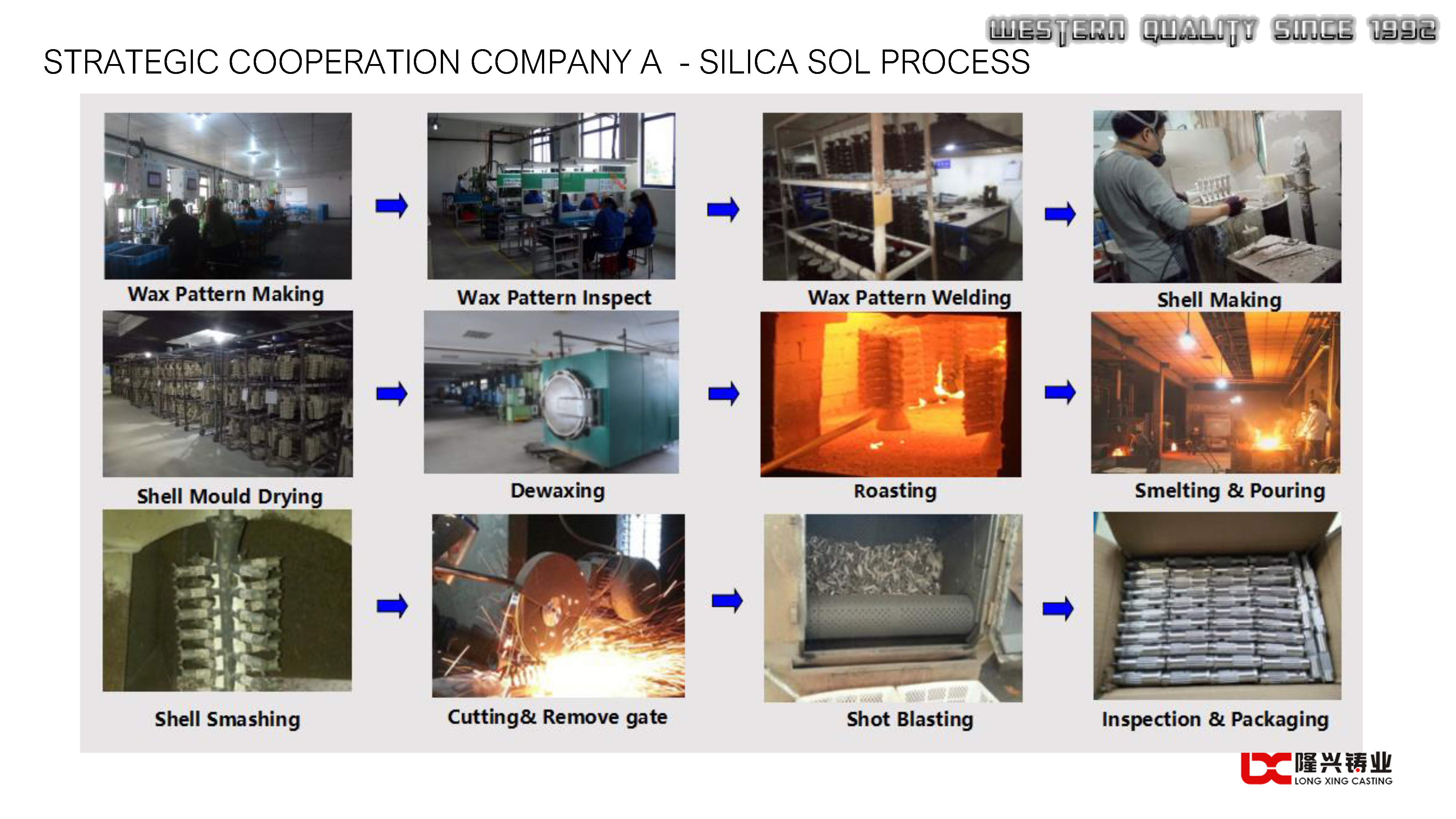 WESTERN QUALITY SINCE 1992

STRATEGIC COOPERATION COMPANY A - SILICA SOL PROCESS

Wax Pattern Making

Wax Pattern Inspect

Wax Pattern Welding

Shell Making

Shell Mould Drying

Dewaxing

Roasting

Smelting & Pouring

Shell Smashing

Cutting& Remove gate

Shot Blasting

Inspection & Packaging

隆兴铸业
LONG XING CASTING